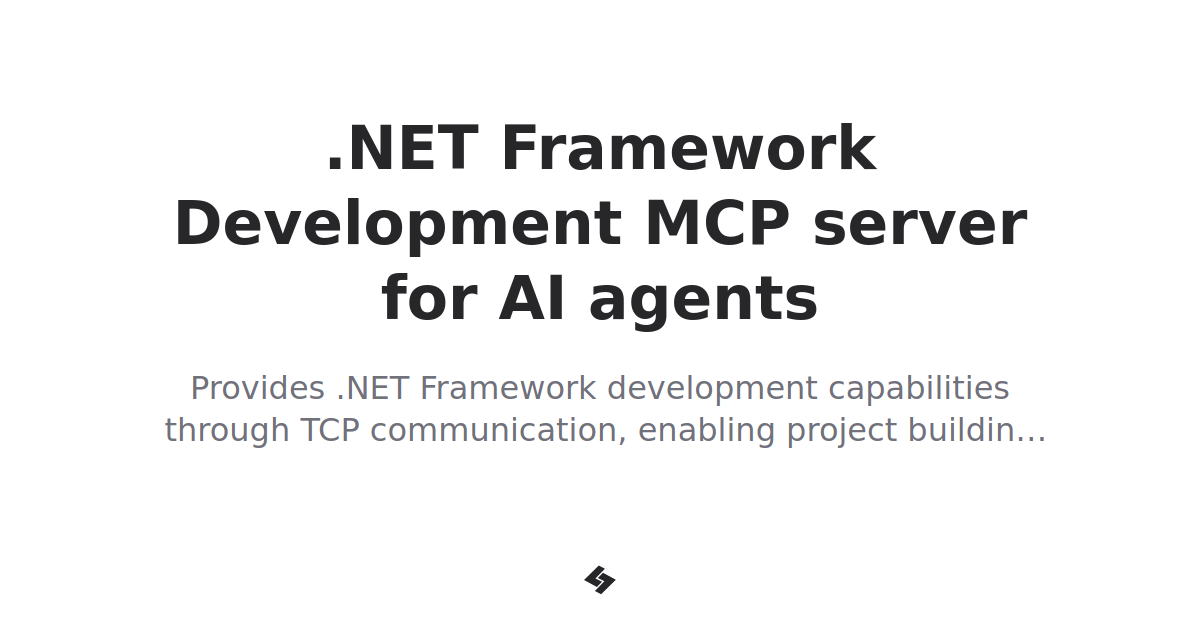 .NET Framework Development MCP server for AI agents

Provides .NET Framework development capabilities through TCP communication, enabling project buildin…